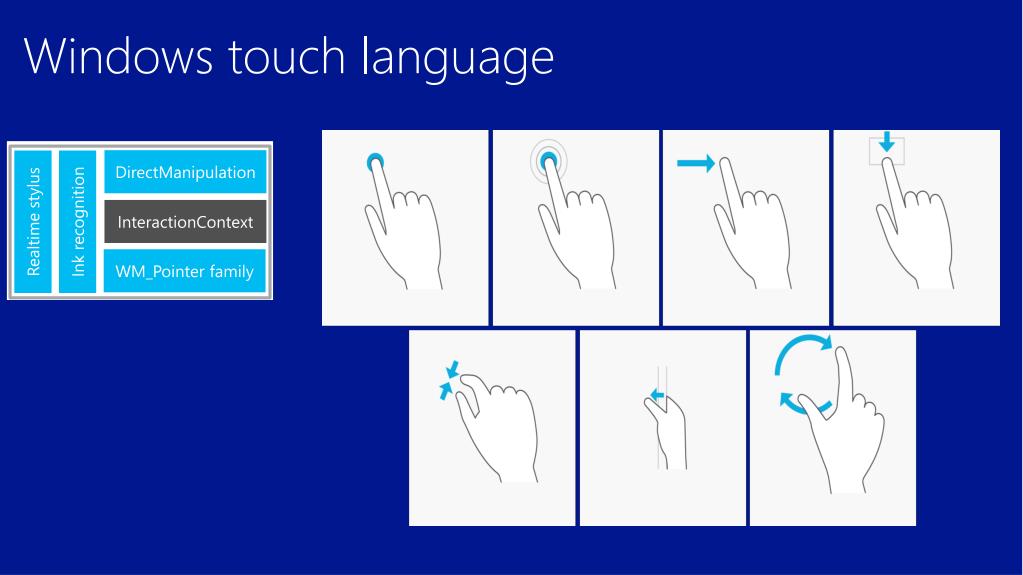 Windows touch language

Realtime stylus

Ink recognition

DirectManipulation

InteractionContext

WM_Pointer family